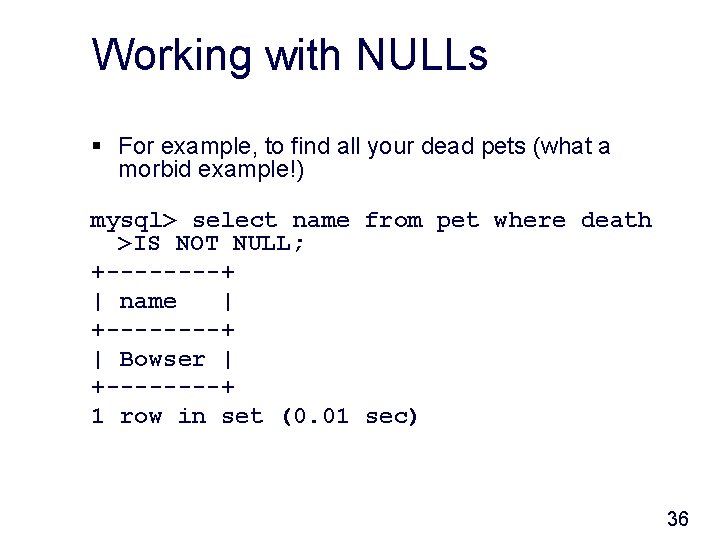 Working with NULLs

▪ For example, to find all your dead pets (what a morbid example!)

mysql> select name from pet where death
  >IS NOT NULL;
+--------+
| name   |
+--------+
| Bowser |
+--------+
1 row in set (0.01 sec)

36